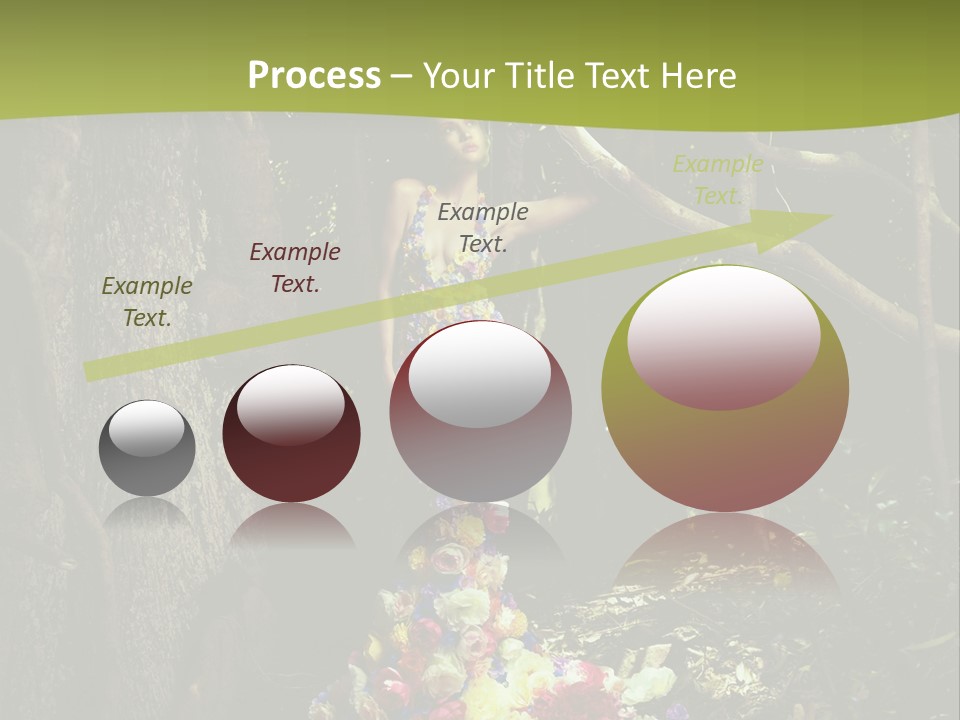 Process – Your Title Text Here

Example Text.

Example Text.

Example Text.

Example Text.